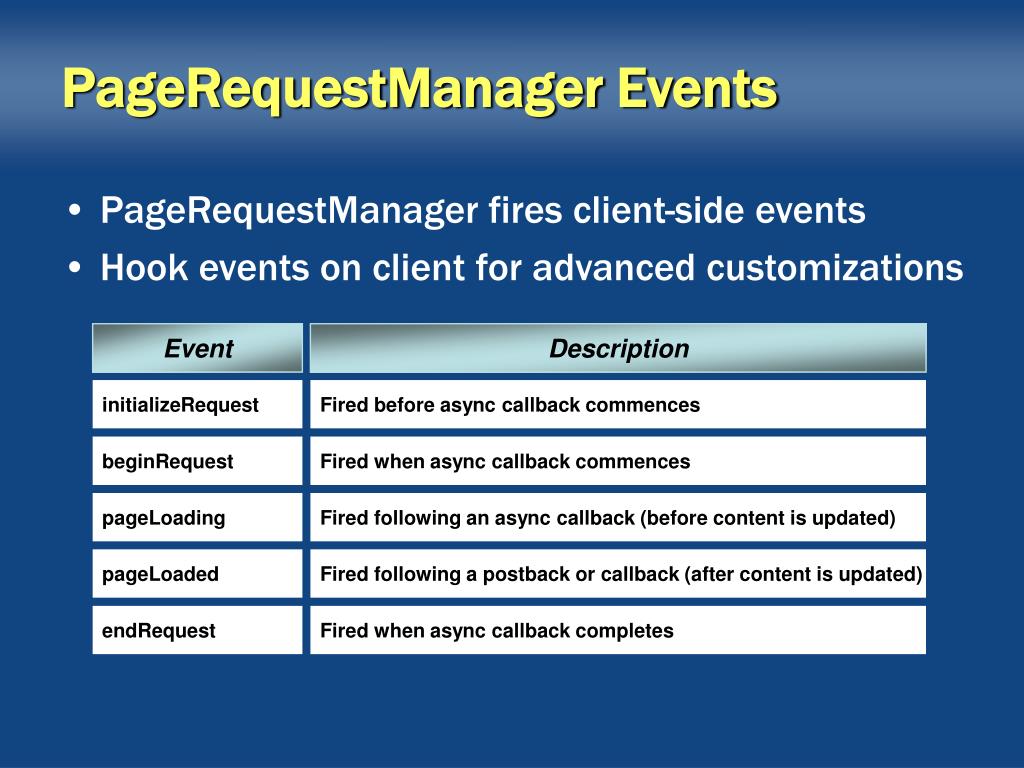 PageRequestManager Events

• PageRequestManager fires client-side events
• Hook events on client for advanced customizations

| Event | Description |
|---|---|
| initializeRequest | Fired before async callback commences |
| beginRequest | Fired when async callback commences |
| pageLoading | Fired following an async callback (before content is updated) |
| pageLoaded | Fired following a postback or callback (after content is updated) |
| endRequest | Fired when async callback completes |